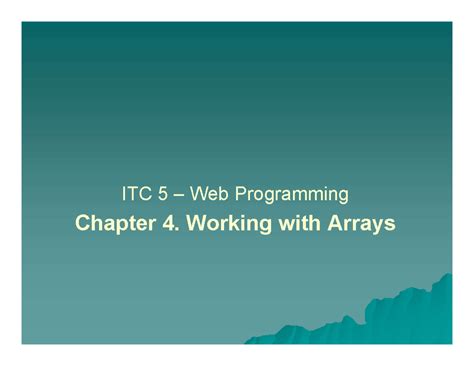 ITC 5 – Web Programming
Chapter 4. Working with Arrays